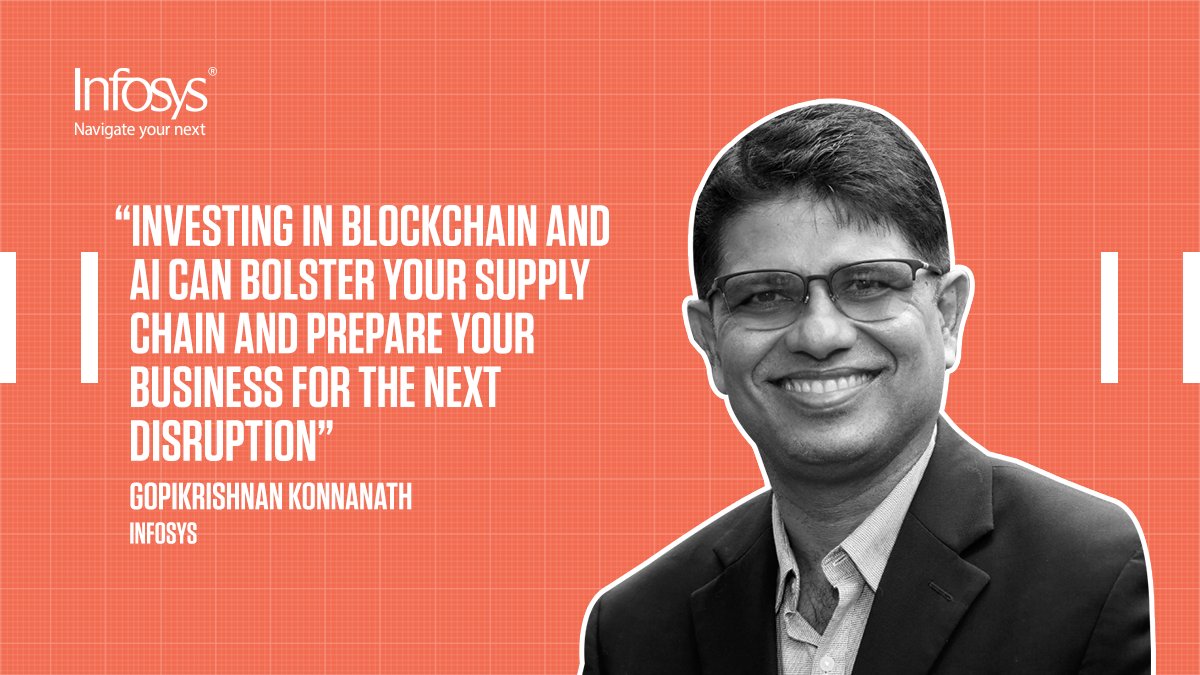 Infosys®
Navigate your next

“INVESTING IN BLOCKCHAIN AND AI CAN BOLSTER YOUR SUPPLY CHAIN AND PREPARE YOUR BUSINESS FOR THE NEXT DISRUPTION”

GOPIKRISHNAN KONNANATH
INFOSYS